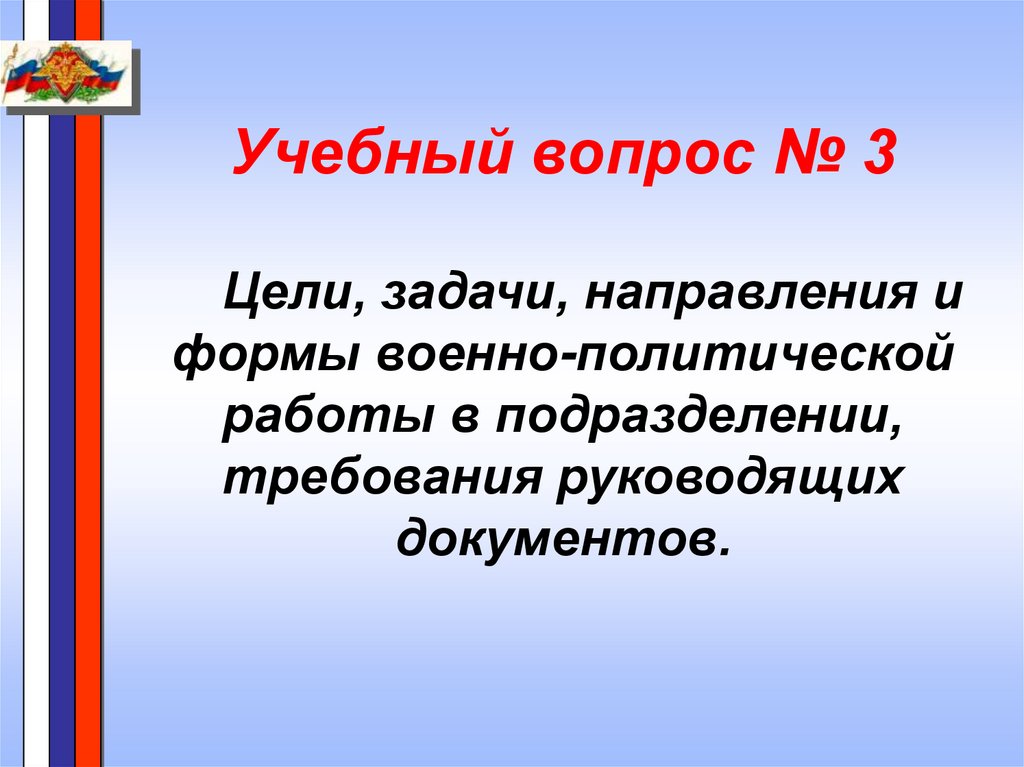 Учебный вопрос № 3

Цели, задачи, направления и формы военно-политической работы в подразделении, требования руководящих документов.